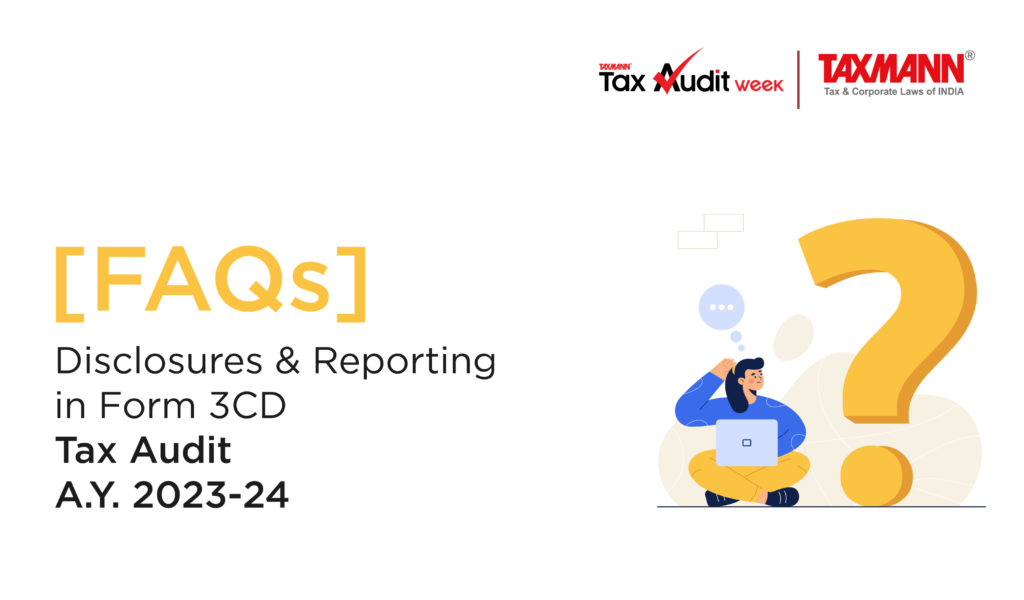 TAXMANN Tax Audit week

TAXMANN®
Tax & Corporate Laws of INDIA

[FAQs]
Disclosures & Reporting in Form 3CD
Tax Audit
A.Y. 2023-24